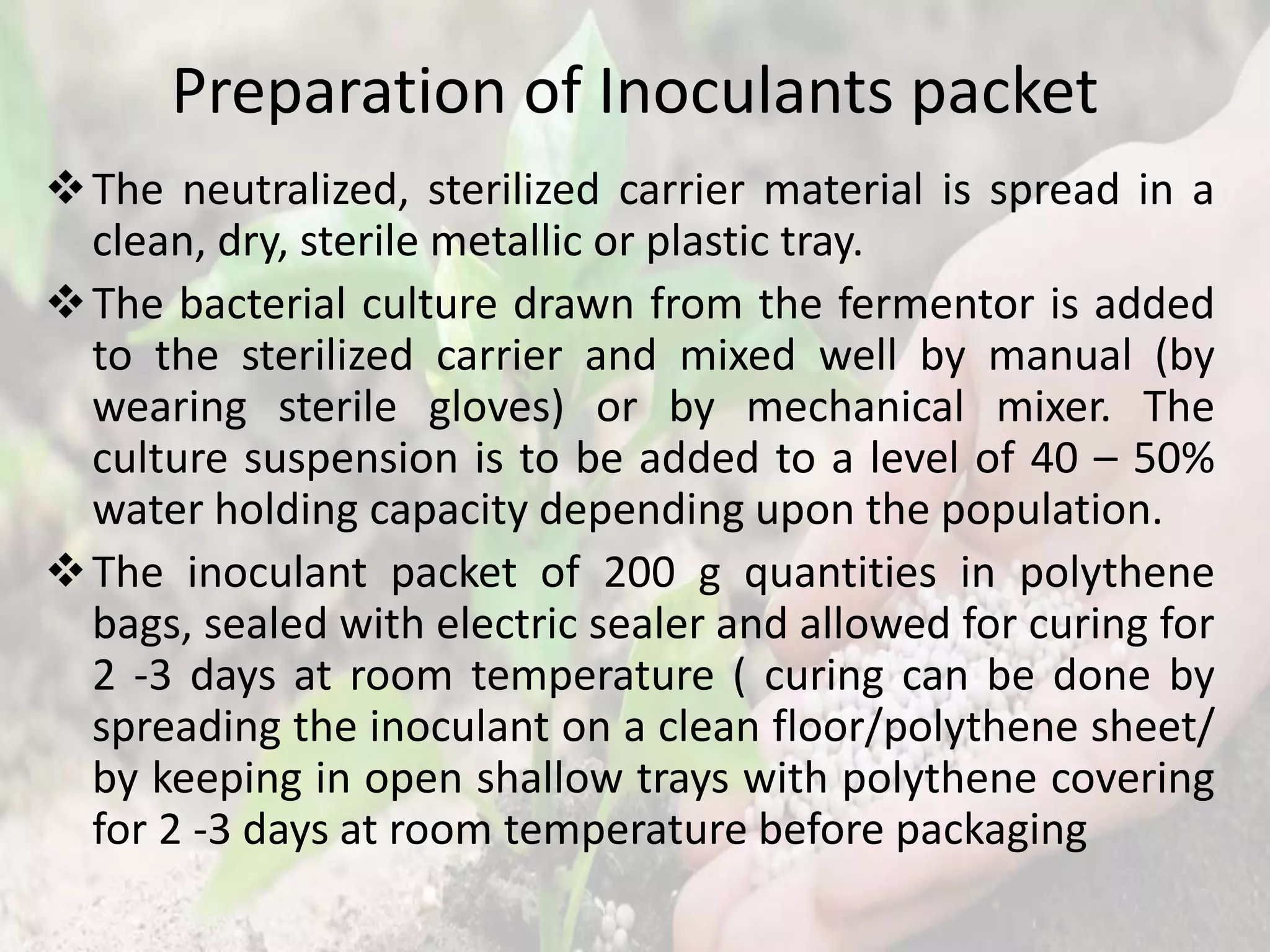 Preparation of Inoculants packet

❖ The neutralized, sterilized carrier material is spread in a clean, dry, sterile metallic or plastic tray.

❖ The bacterial culture drawn from the fermentor is added to the sterilized carrier and mixed well by manual (by wearing sterile gloves) or by mechanical mixer. The culture suspension is to be added to a level of 40 – 50% water holding capacity depending upon the population.

❖ The inoculant packet of 200 g quantities in polythene bags, sealed with electric sealer and allowed for curing for 2 -3 days at room temperature ( curing can be done by spreading the inoculant on a clean floor/polythene sheet/ by keeping in open shallow trays with polythene covering for 2 -3 days at room temperature before packaging